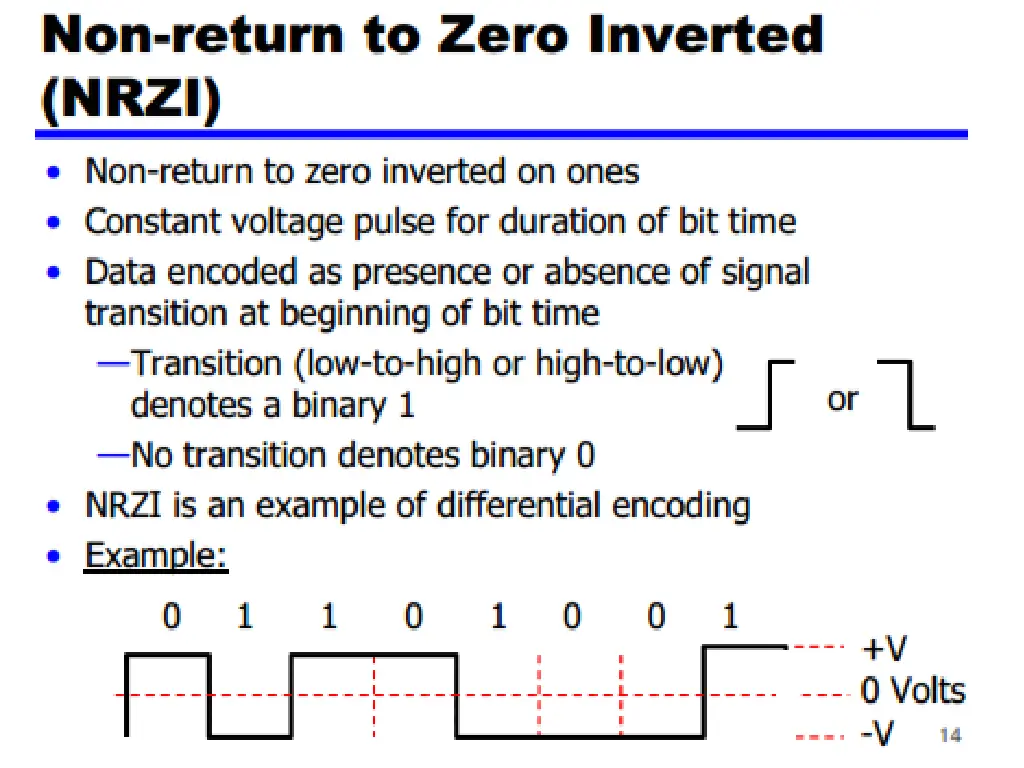 Non-return to Zero Inverted (NRZI)

• Non-return to zero inverted on ones
• Constant voltage pulse for duration of bit time
• Data encoded as presence or absence of signal transition at beginning of bit time
—Transition (low-to-high or high-to-low) denotes a binary 1
or
—No transition denotes binary 0
• NRZI is an example of differential encoding
• Example:

0 1 1 0 1 0 0 1

+V
0 Volts
-V

14